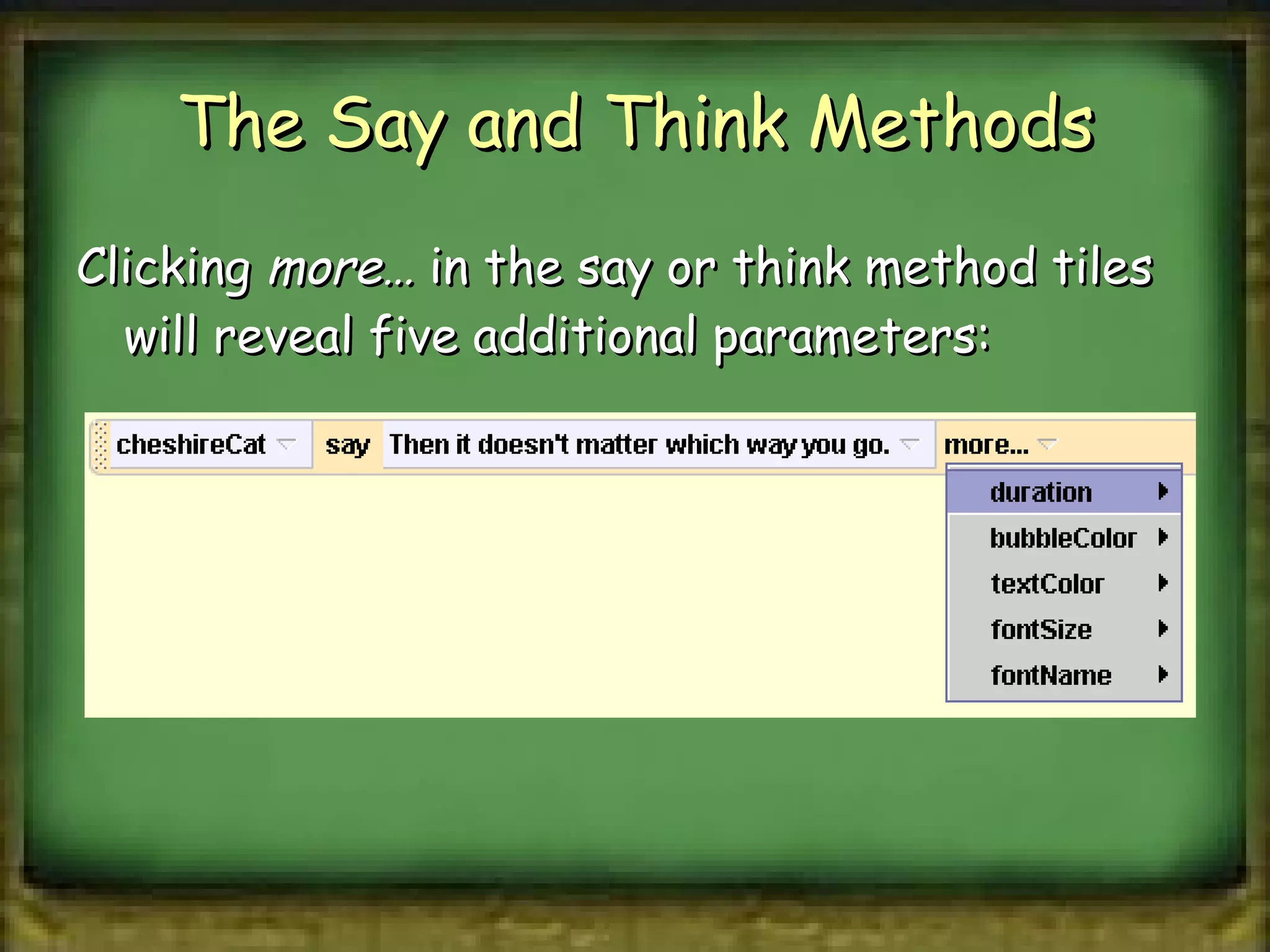 The Say and Think Methods

Clicking more… in the say or think method tiles will reveal five additional parameters:

cheshireCat say Then it doesn't matter which way you go. more...

duration
bubbleColor
textColor
fontSize
fontName